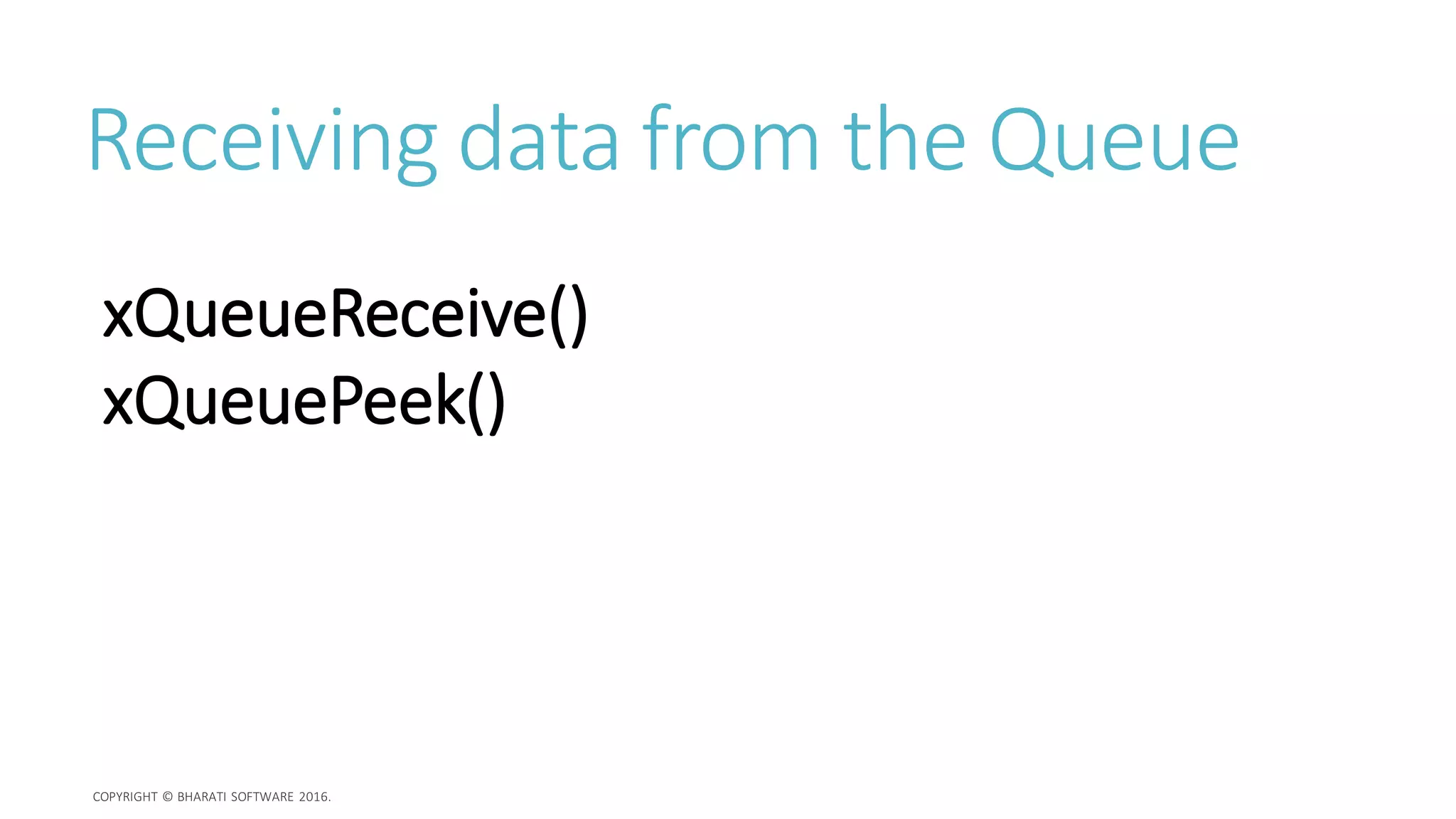 Receiving data from the Queue

xQueueReceive()
xQueuePeek()

COPYRIGHT © BHARATI SOFTWARE 2016.